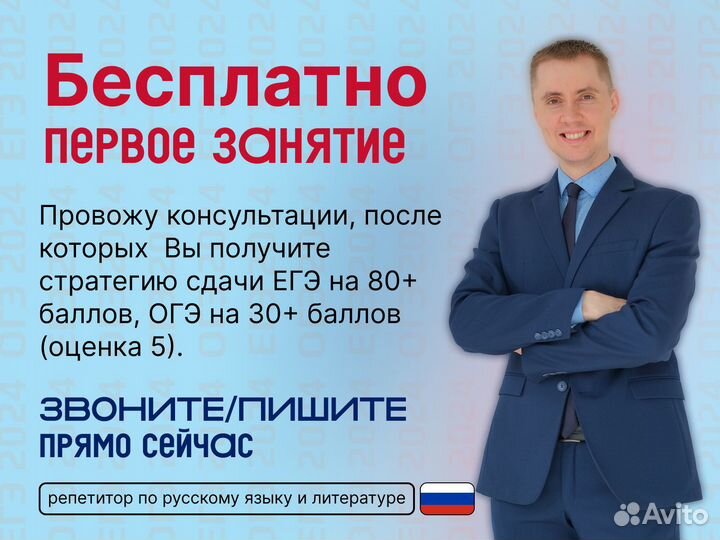 Бесплатно
первое занятие

Провожу консультации, после которых  Вы получите стратегию сдачи ЕГЭ на 80+ баллов, ОГЭ на 30+ баллов (оценка 5).

ЗВОНИТЕ/ПИШИТЕ
ПРЯМО СЕЙЧАС

репетитор по русскому языку и литературе

Avito